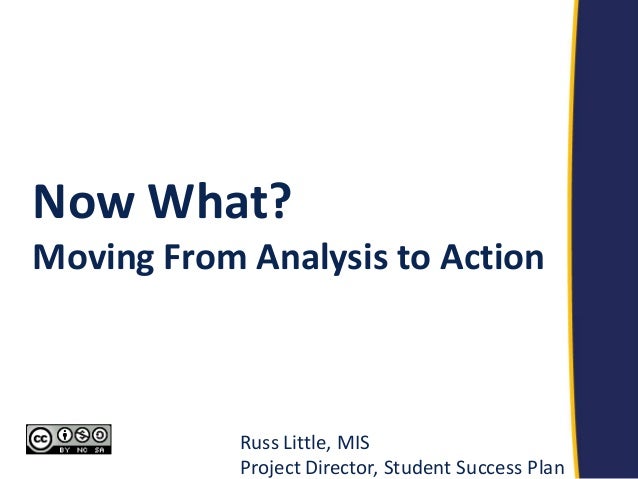 Now What?
Moving From Analysis to Action

cc BY NC SA

Russ Little, MIS
Project Director, Student Success Plan